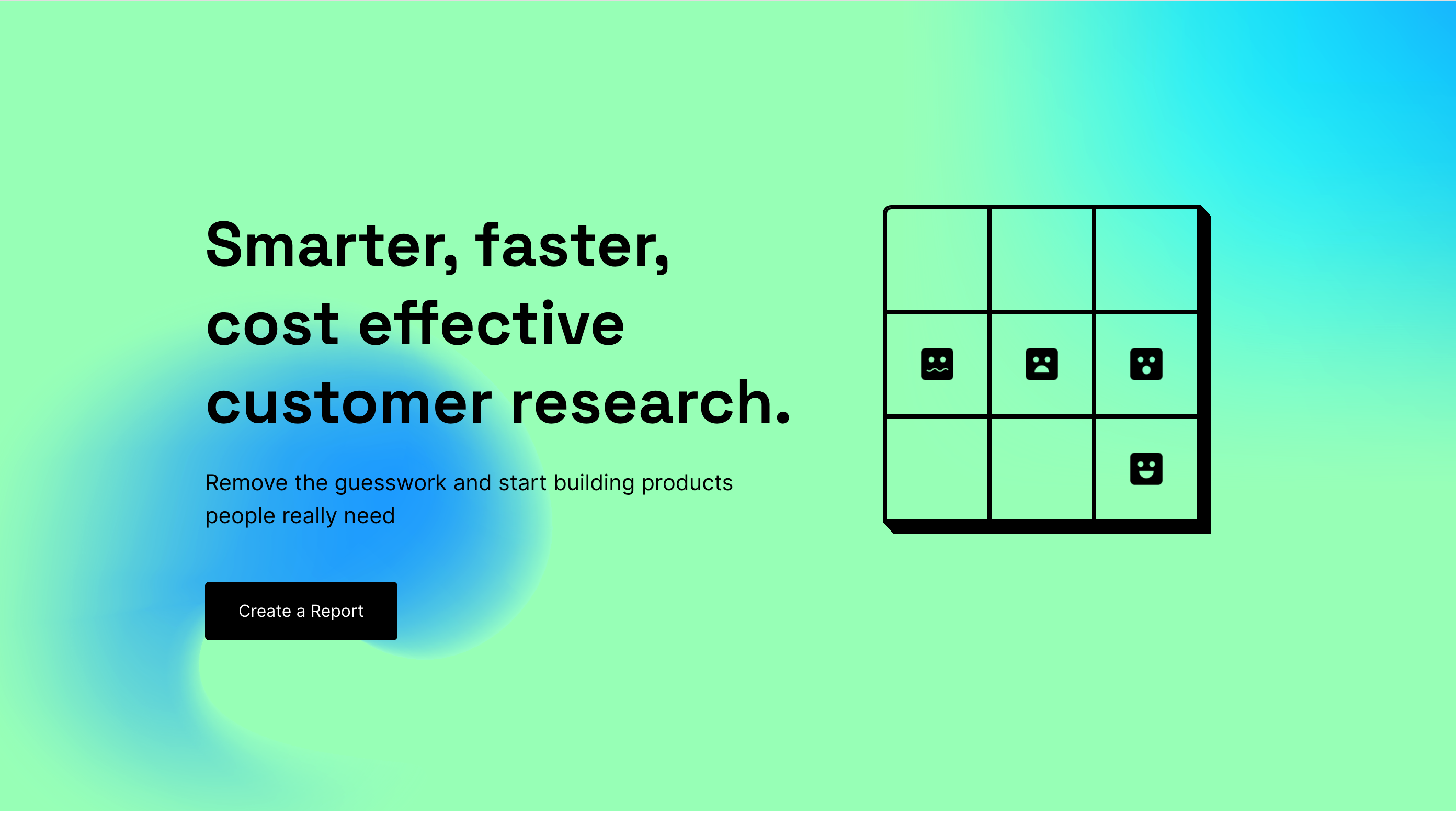 Smarter, faster, cost effective customer research.

Remove the guesswork and start building products people really need

Create a Report